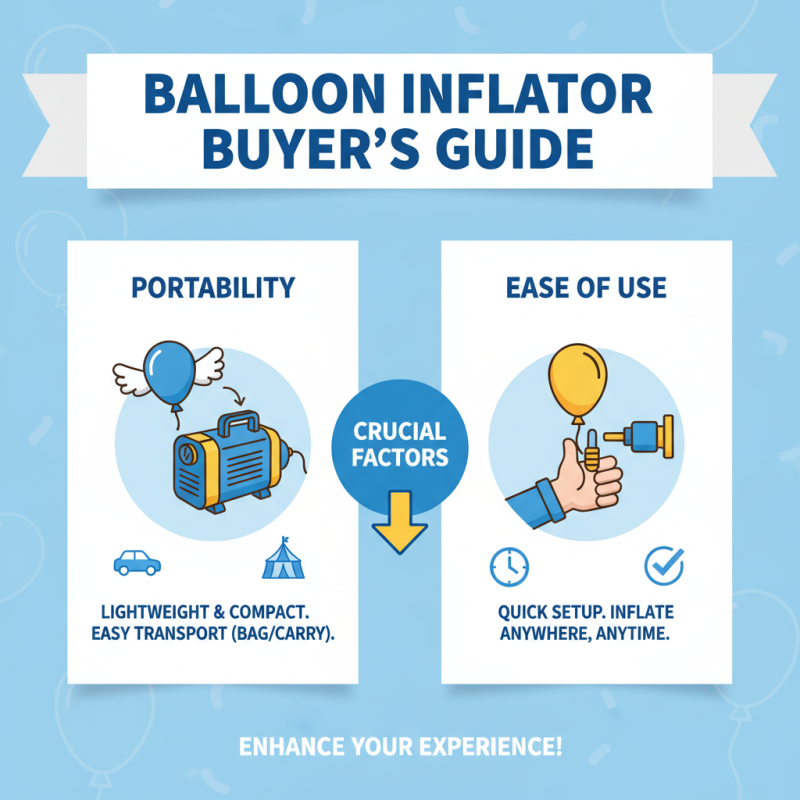 BALLOON INFLATOR BUYER'S GUIDE

PORTABILITY

LIGHTWEIGHT & COMPACT. EASY TRANSPORT (BAG/CARRY).

CRUCIAL FACTORS

EASE OF USE

QUICK SETUP. INFLATE ANYWHERE, ANYTIME.

ENHANCE YOUR EXPERIENCE!